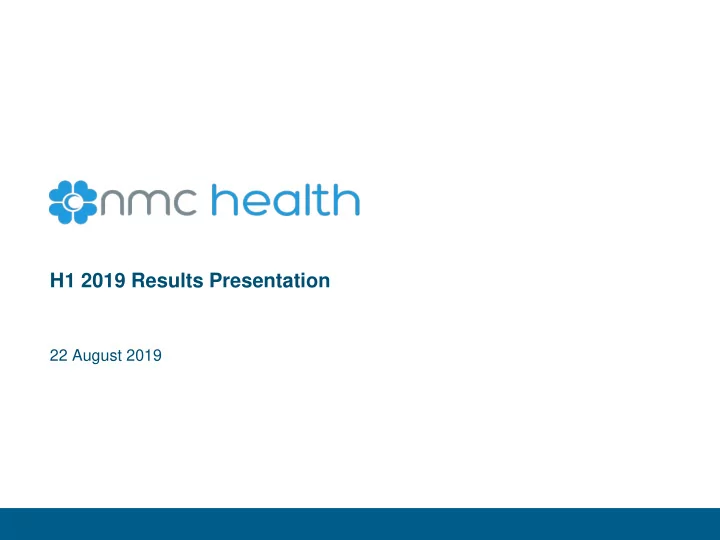 nmc health

H1 2019 Results Presentation

22 August 2019